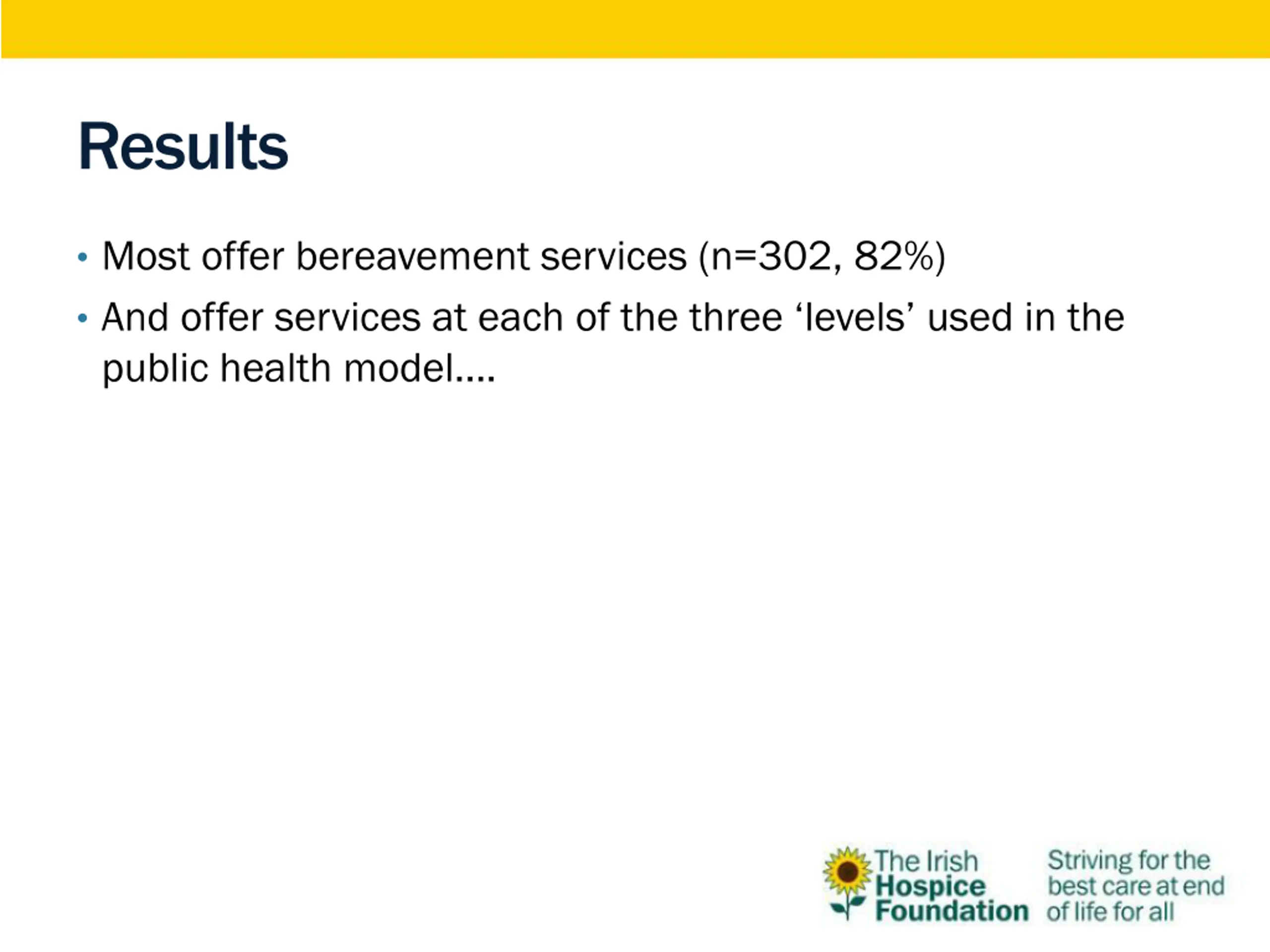 Results

• Most offer bereavement services (n=302, 82%)
• And offer services at each of the three ‘levels’ used in the public health model….

The Irish Hospice Foundation

Striving for the best care at end of life for all